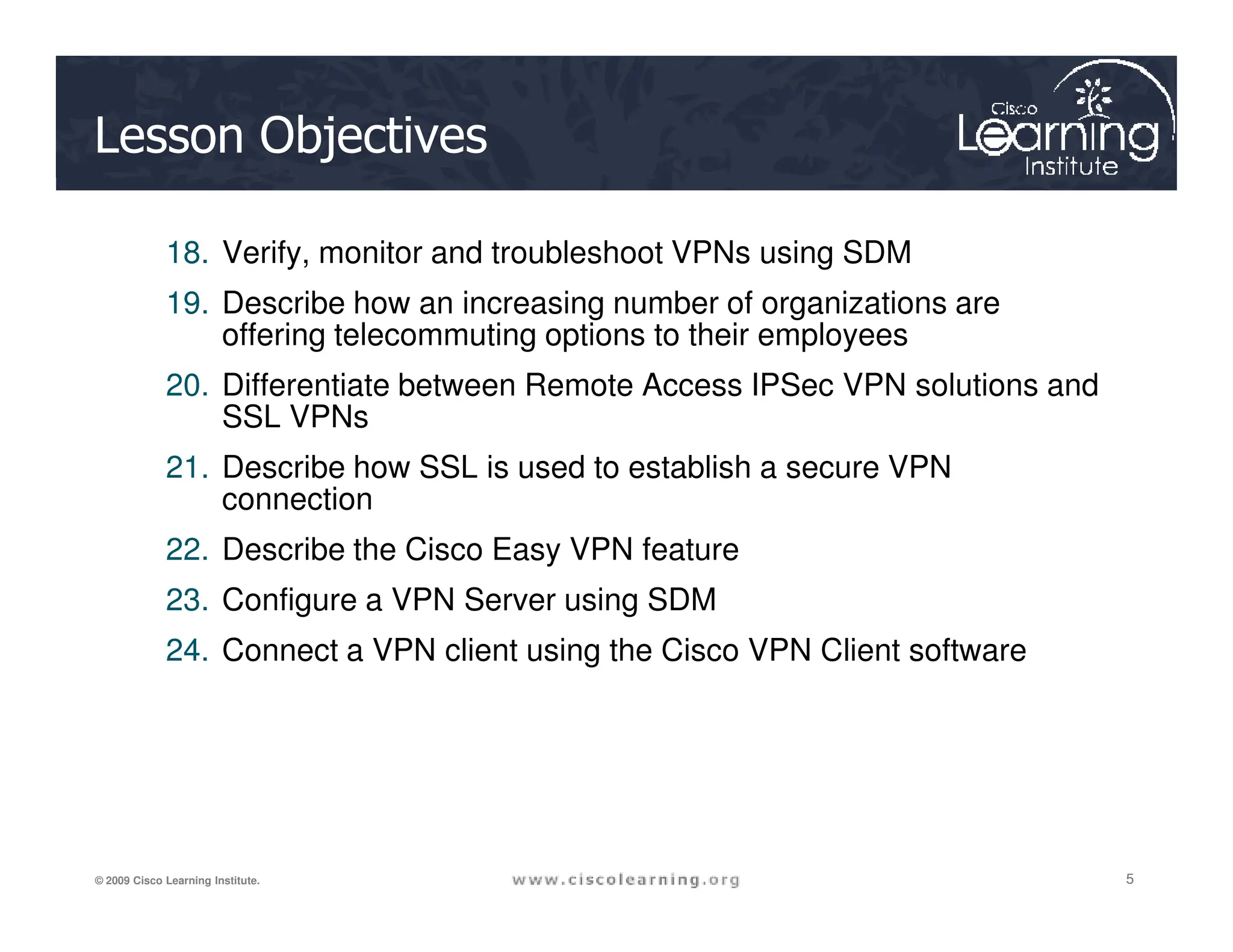 Lesson Objectives

Cisco Learning Institute

18. Verify, monitor and troubleshoot VPNs using SDM
19. Describe how an increasing number of organizations are offering telecommuting options to their employees
20. Differentiate between Remote Access IPSec VPN solutions and SSL VPNs
21. Describe how SSL is used to establish a secure VPN connection
22. Describe the Cisco Easy VPN feature
23. Configure a VPN Server using SDM
24. Connect a VPN client using the Cisco VPN Client software

© 2009 Cisco Learning Institute.

www.ciscolearning.org

5